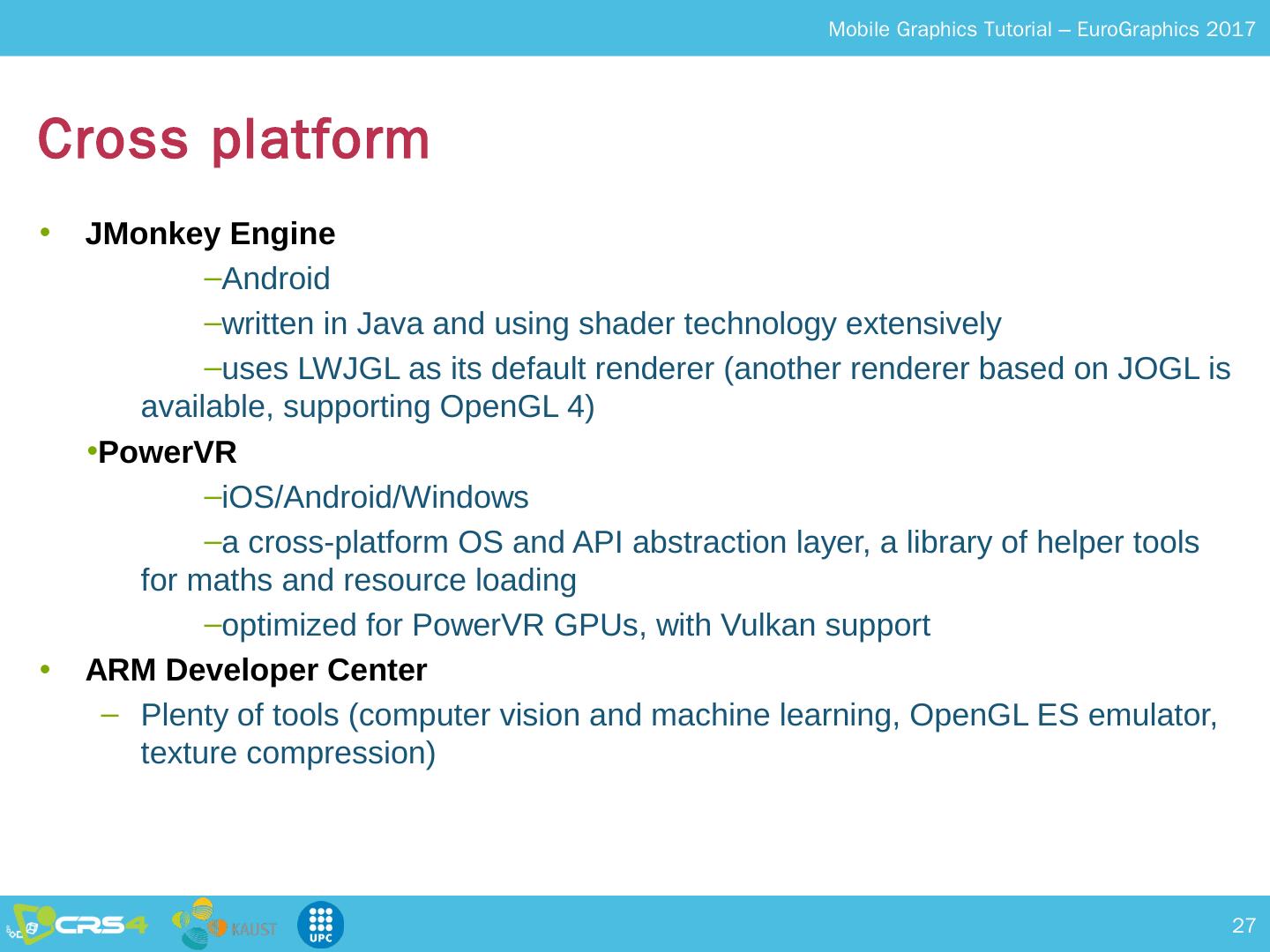 Mobile Graphics Tutorial – EuroGraphics 2017

Cross platform

• JMonkey Engine
–Android
–written in Java and using shader technology extensively
–uses LWJGL as its default renderer (another renderer based on JOGL is available, supporting OpenGL 4)
•PowerVR
–iOS/Android/Windows
–a cross-platform OS and API abstraction layer, a library of helper tools for maths and resource loading
–optimized for PowerVR GPUs, with Vulkan support
• ARM Developer Center
– Plenty of tools (computer vision and machine learning, OpenGL ES emulator, texture compression)

CRS4 KAUST UPC

27